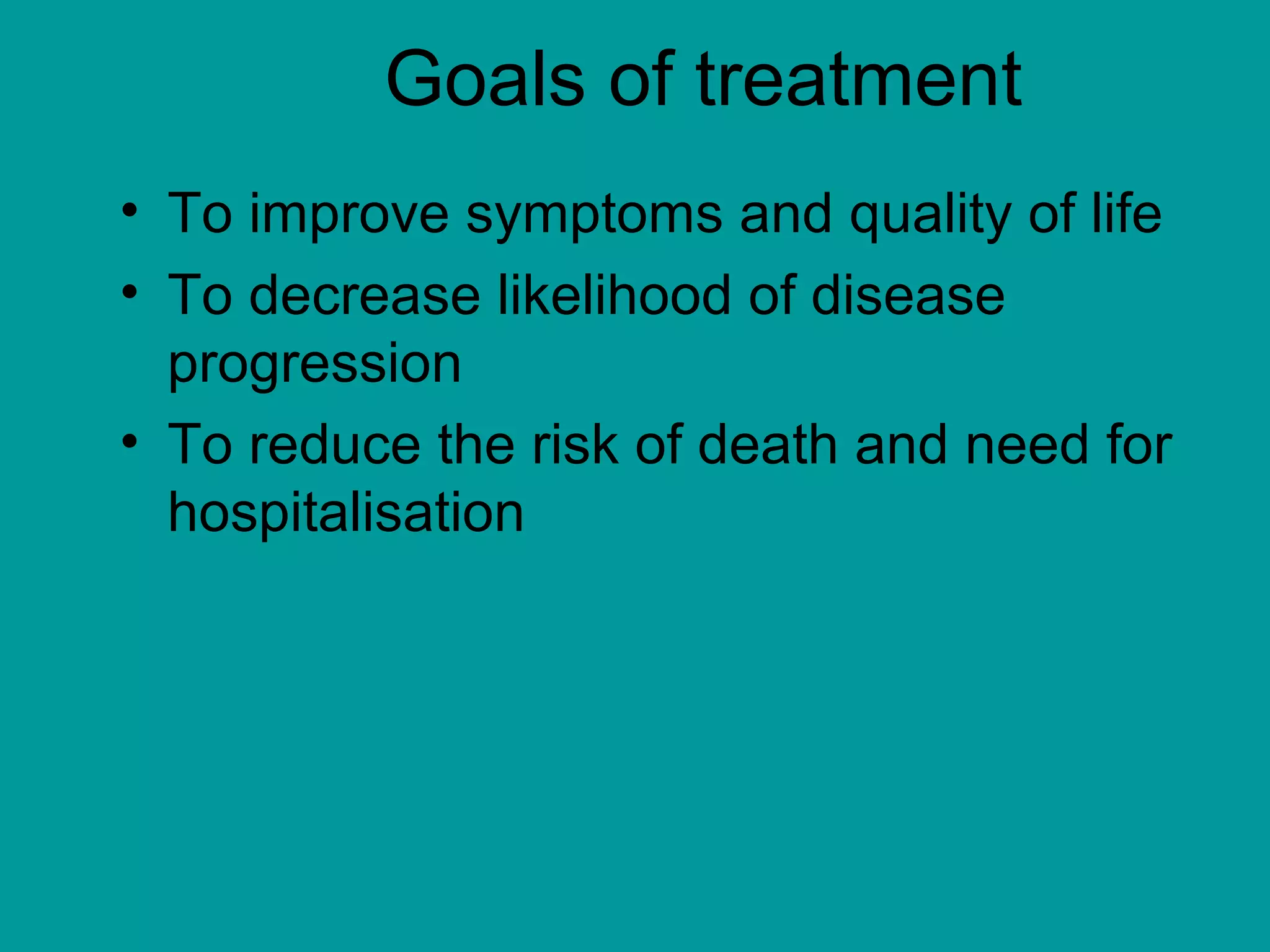 Goals of treatment

• To improve symptoms and quality of life
• To decrease likelihood of disease progression
• To reduce the risk of death and need for hospitalisation